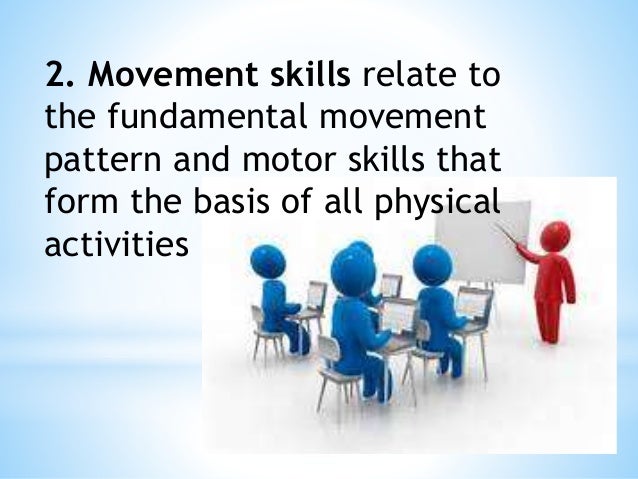 2. Movement skills relate to the fundamental movement pattern and motor skills that form the basis of all physical activities